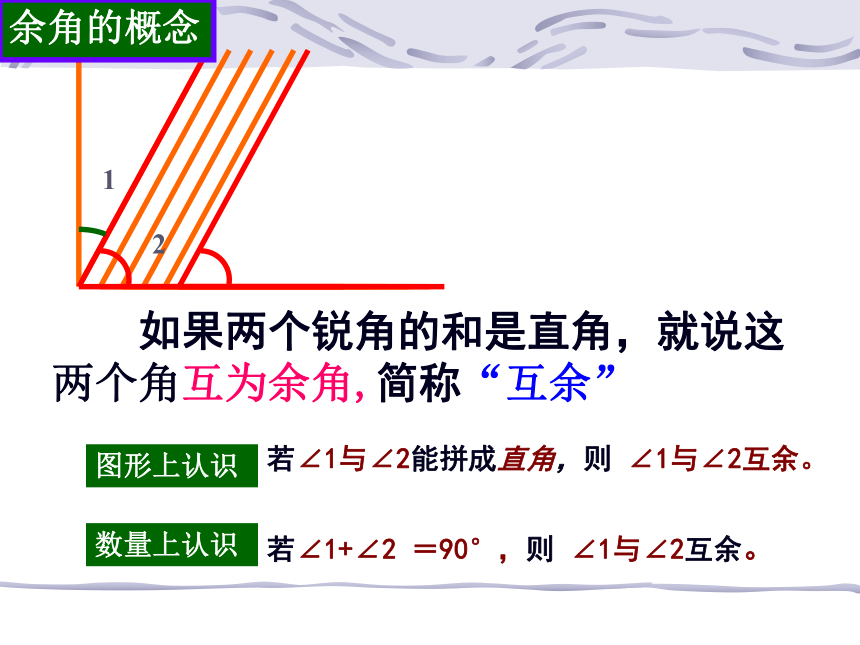 余角的概念

1

2

如果两个锐角的和是直角，就说这两个角互为余角，简称“互余”

图形上认识 若∠1与∠2能拼成直角，则 ∠1与∠2互余。

数量上认识 若∠1+∠2 ＝90°，则 ∠1与∠2互余。